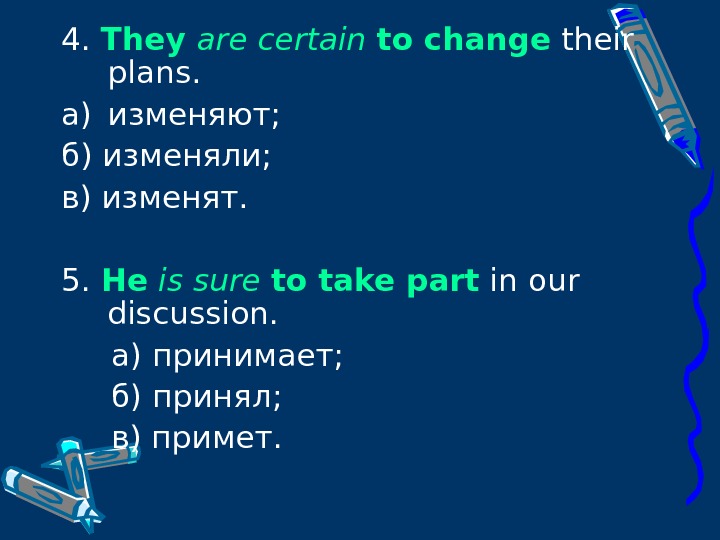 4. They are certain to change their plans.

а) изменяют;

б) изменяли;

в) изменят.

5. He is sure to take part in our discussion.

а) принимает;

б) принял;

в) примет.